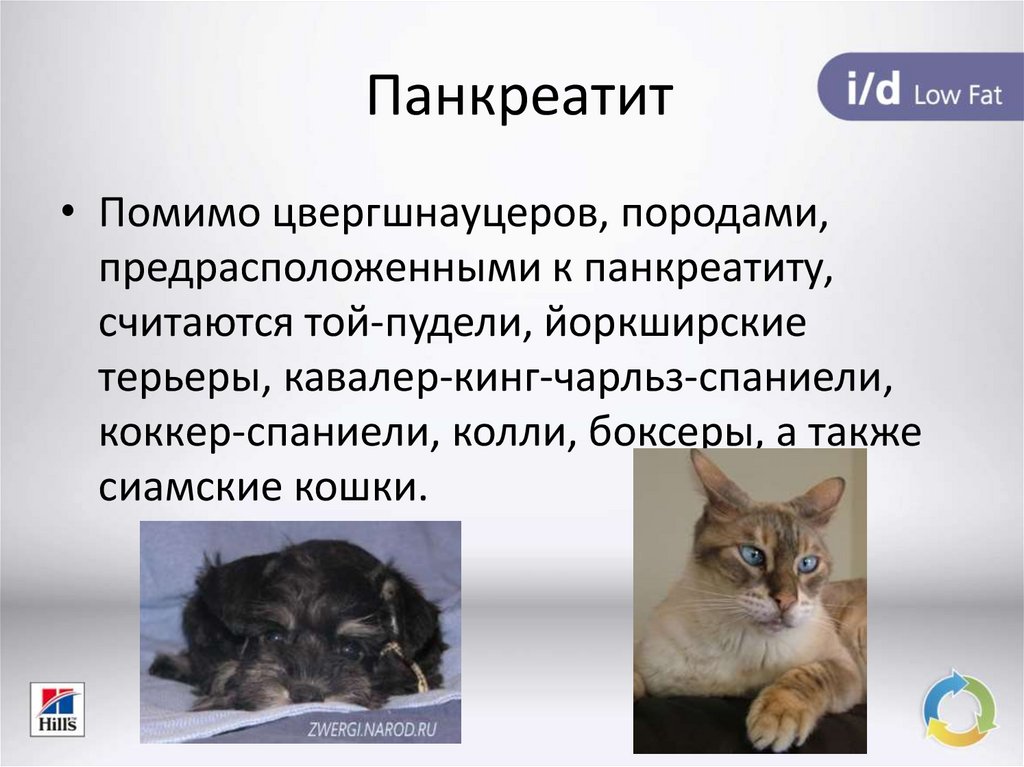 Панкреатит

i/d Low Fat

• Помимо цвергшнауцеров, породами, предрасположенными к панкреатиту, считаются той-пудели, йоркширские терьеры, кавалер-кинг-чарльз-спаниели, коккер-спаниели, колли, боксеры, а также сиамские кошки.

ZWERGI.NAROD.RU

Hill's